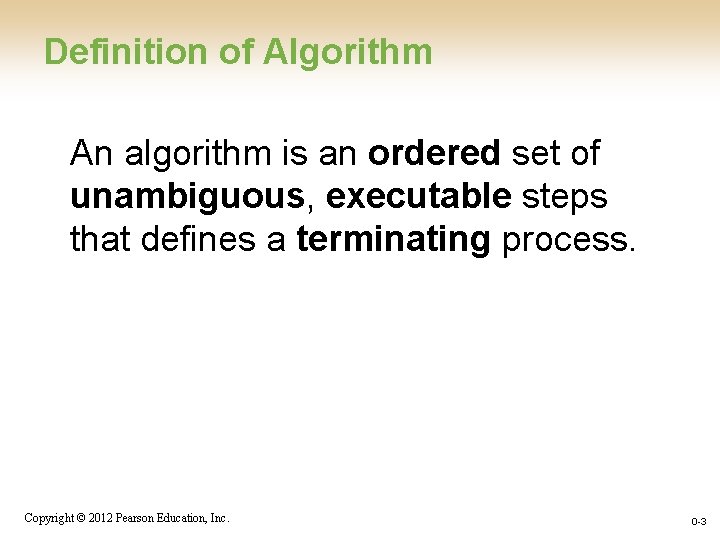 Definition of Algorithm

An algorithm is an ordered set of unambiguous, executable steps that defines a terminating process.

Copyright © 2012 Pearson Education, Inc.

0-3